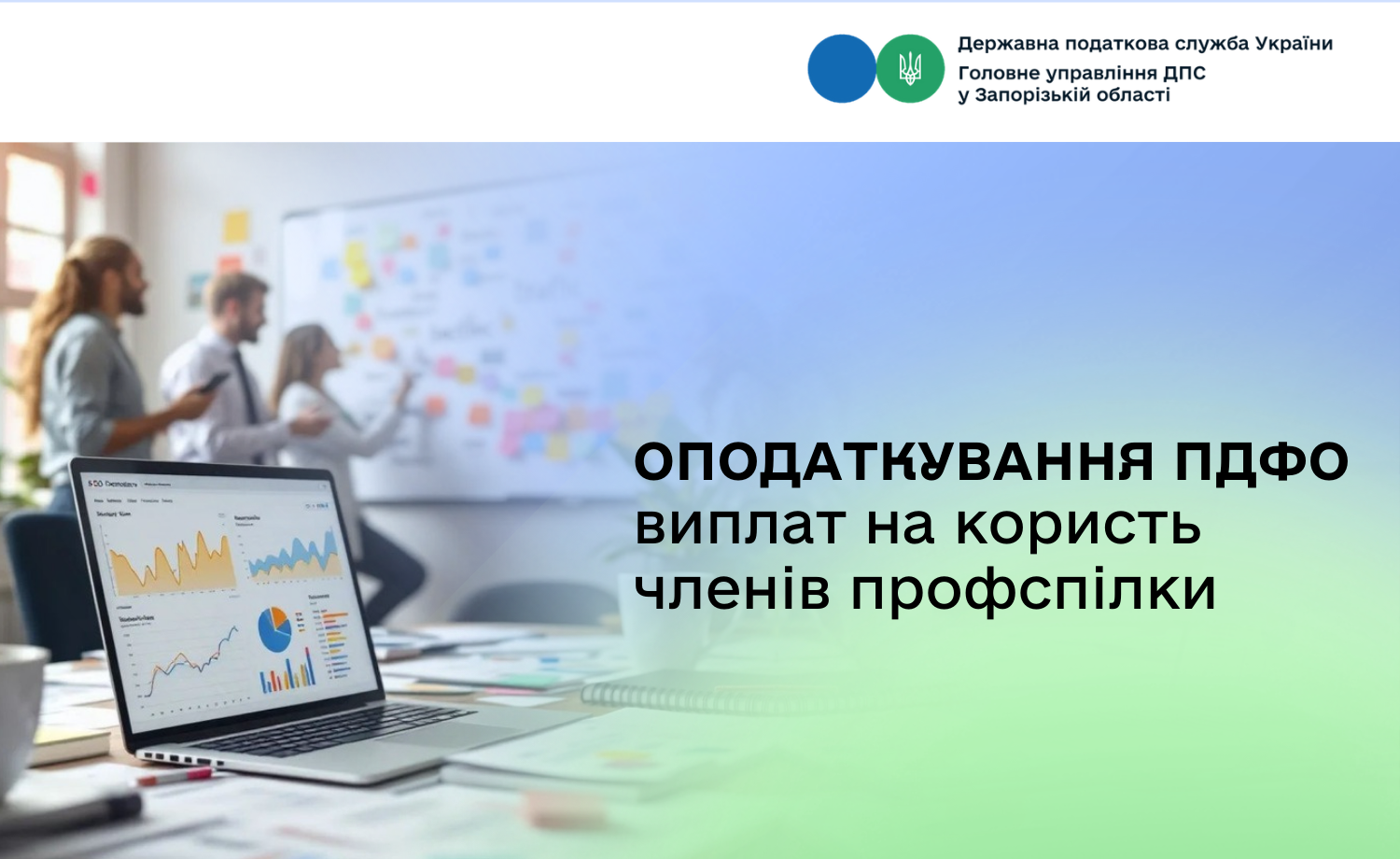 Державна податкова служба України
Головне управління ДПС у Запорізькій області

ОПОДАТКУВАННЯ ПДФО виплат на користь членів профспілки